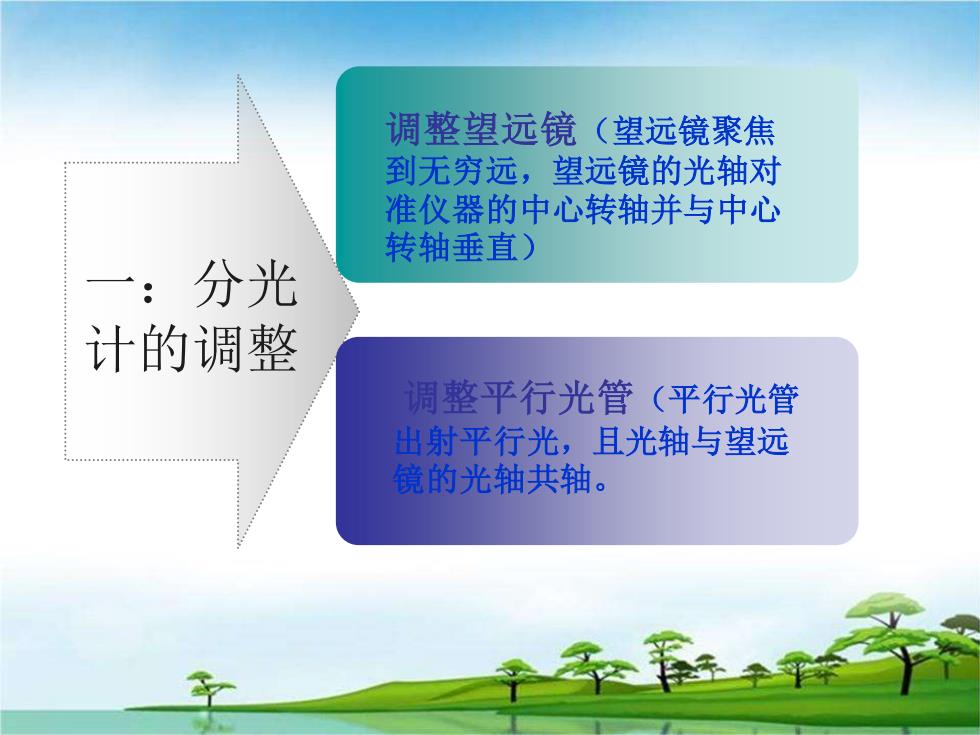 一：分光计的调整

调整望远镜（望远镜聚焦到无穷远，望远镜的光轴对准仪器的中心转轴并与中心转轴垂直）

调整平行光管（平行光管出射平行光，且光轴与望远镜的光轴共轴。